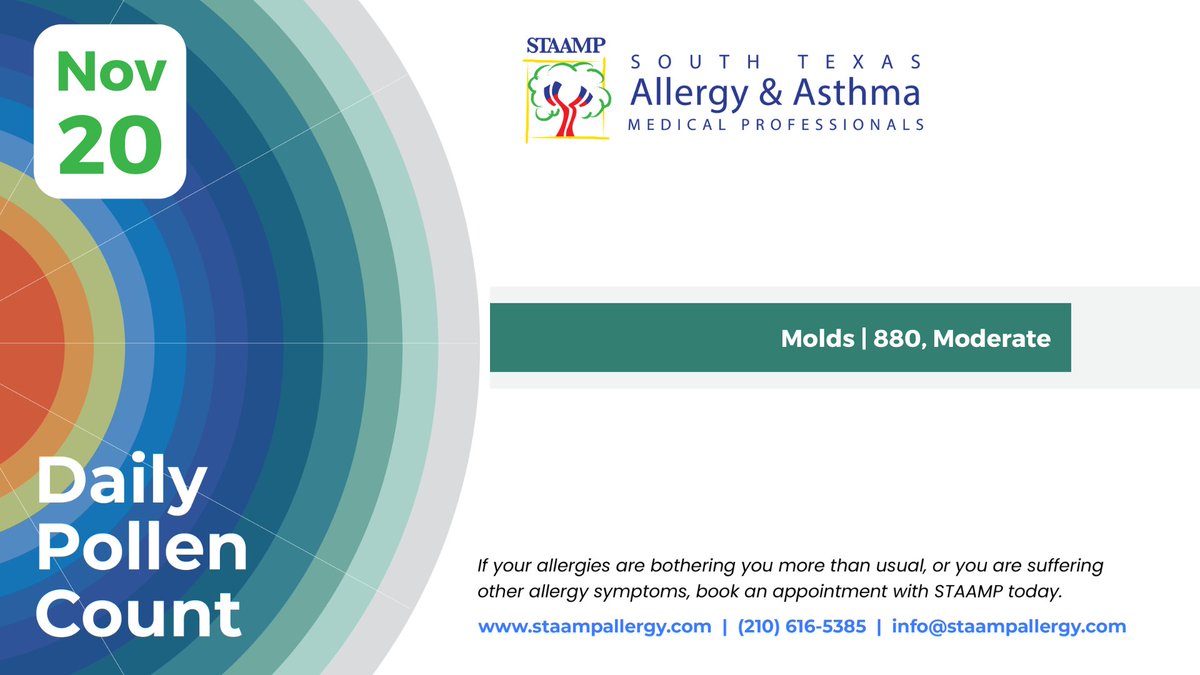 Nov
20

STAAMP
SOUTH TEXAS
Allergy & Asthma
MEDICAL PROFESSIONALS

Molds | 880, Moderate

Daily Pollen Count

If your allergies are bothering you more than usual, or you are suffering other allergy symptoms, book an appointment with STAAMP today.

www.staampallergy.com | (210) 616-5385 | info@staampallergy.com